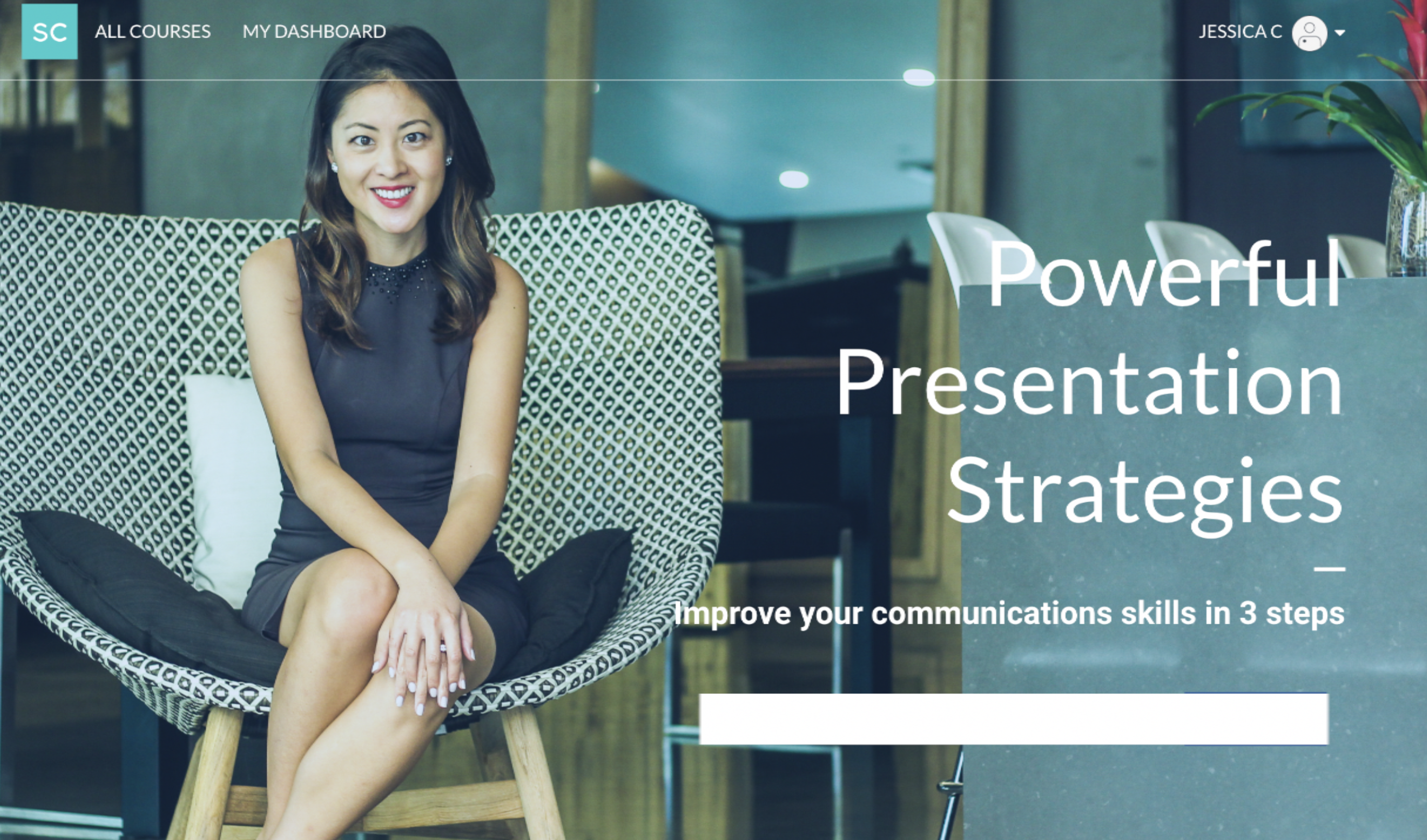 SC ALL COURSES MY DASHBOARD

JESSICA C

Powerful Presentation Strategies

Improve your communications skills in 3 steps